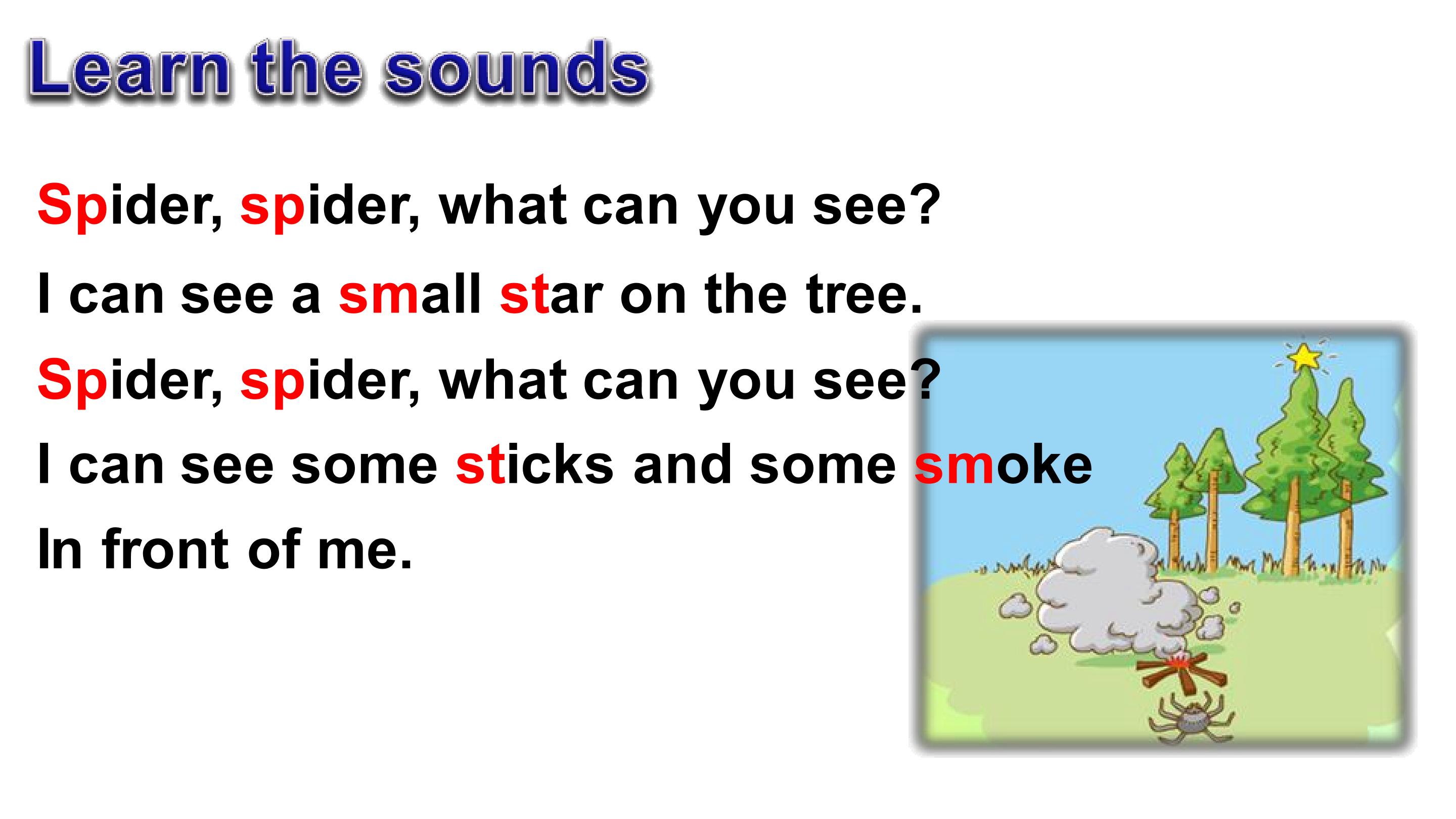 Learn the sounds

Spider, spider, what can you see?
I can see a small star on the tree.
Spider, spider, what can you see?
I can see some sticks and some smoke
In front of me.